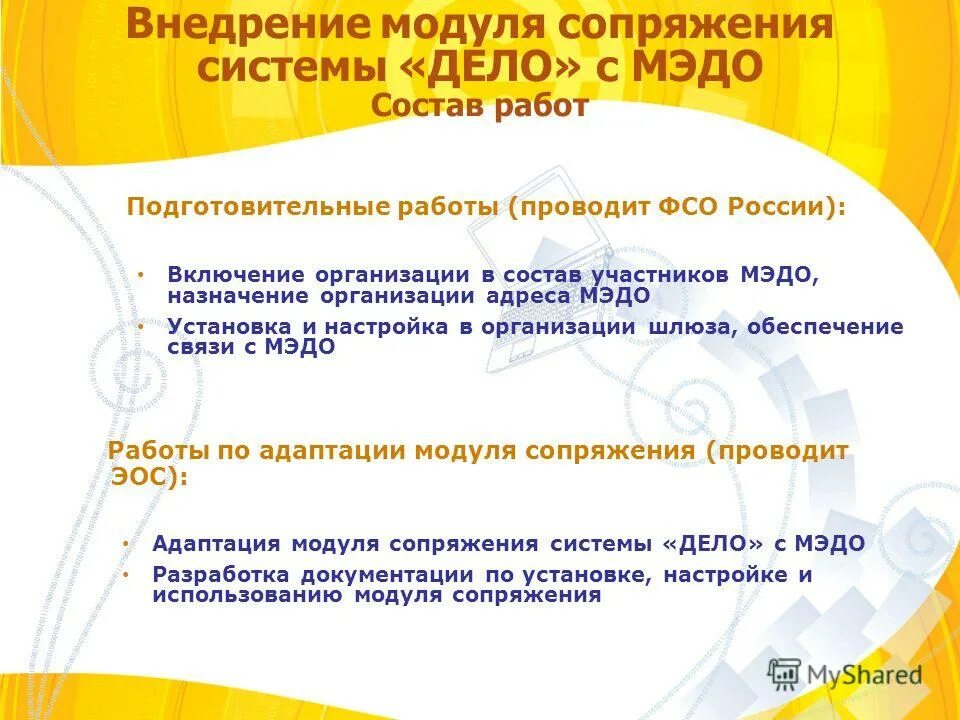 Внедрение модуля сопряжения системы «ДЕЛО» с МЭДО
Состав работ

Подготовительные работы (проводит ФСО России):

• Включение организации в состав участников МЭДО, назначение организации адреса МЭДО
• Установка и настройка в организации шлюза, обеспечение связи с МЭДО

Работы по адаптации модуля сопряжения (проводит ЭОС):

• Адаптация модуля сопряжения системы «ДЕЛО» с МЭДО
• Разработка документации по установке, настройке и использованию модуля сопряжения

MyShared